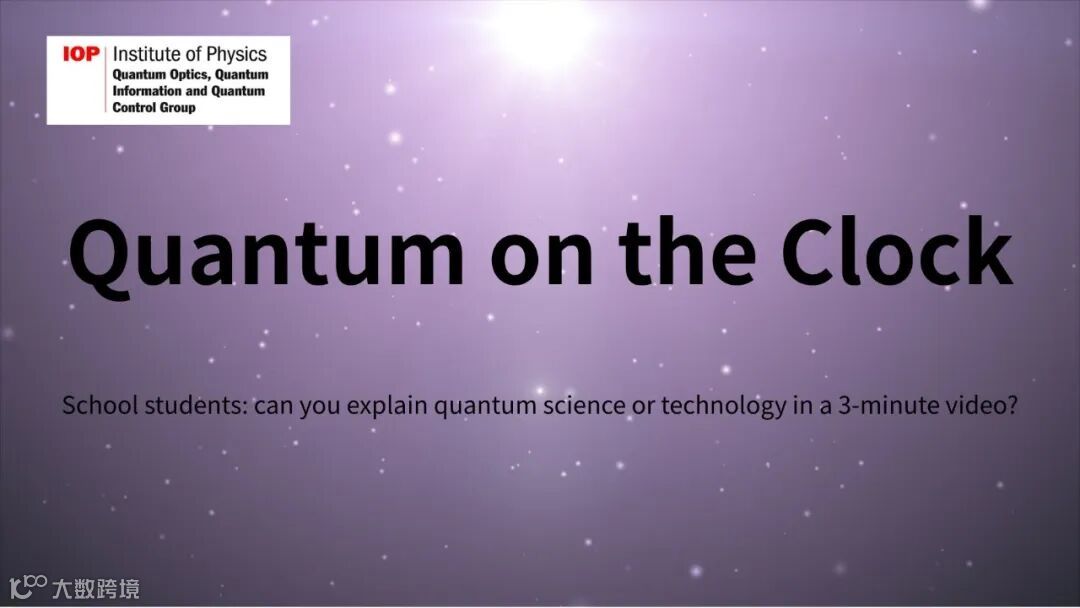 IOP Institute of Physics
Quantum Optics, Quantum Information and Quantum Control Group

Quantum on the Clock

School students: can you explain quantum science or technology in a 3-minute video?

大数跨境